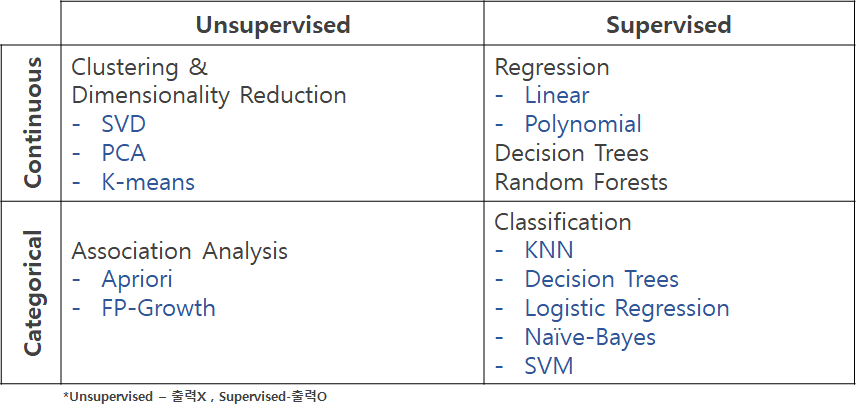 | | Unsupervised | Supervised |
|---|---|---|
| Continuous | Clustering & Dimensionality Reduction<br>- SVD<br>- PCA<br>- K-means | Regression<br>- Linear<br>- Polynomial<br>Decision Trees<br>Random Forests |
| Categorical | Association Analysis<br>- Apriori<br>- FP-Growth | Classification<br>- KNN<br>- Decision Trees<br>- Logistic Regression<br>- Naïve-Bayes<br>- SVM |

*Unsupervised – 출력X , Supervised-출력O